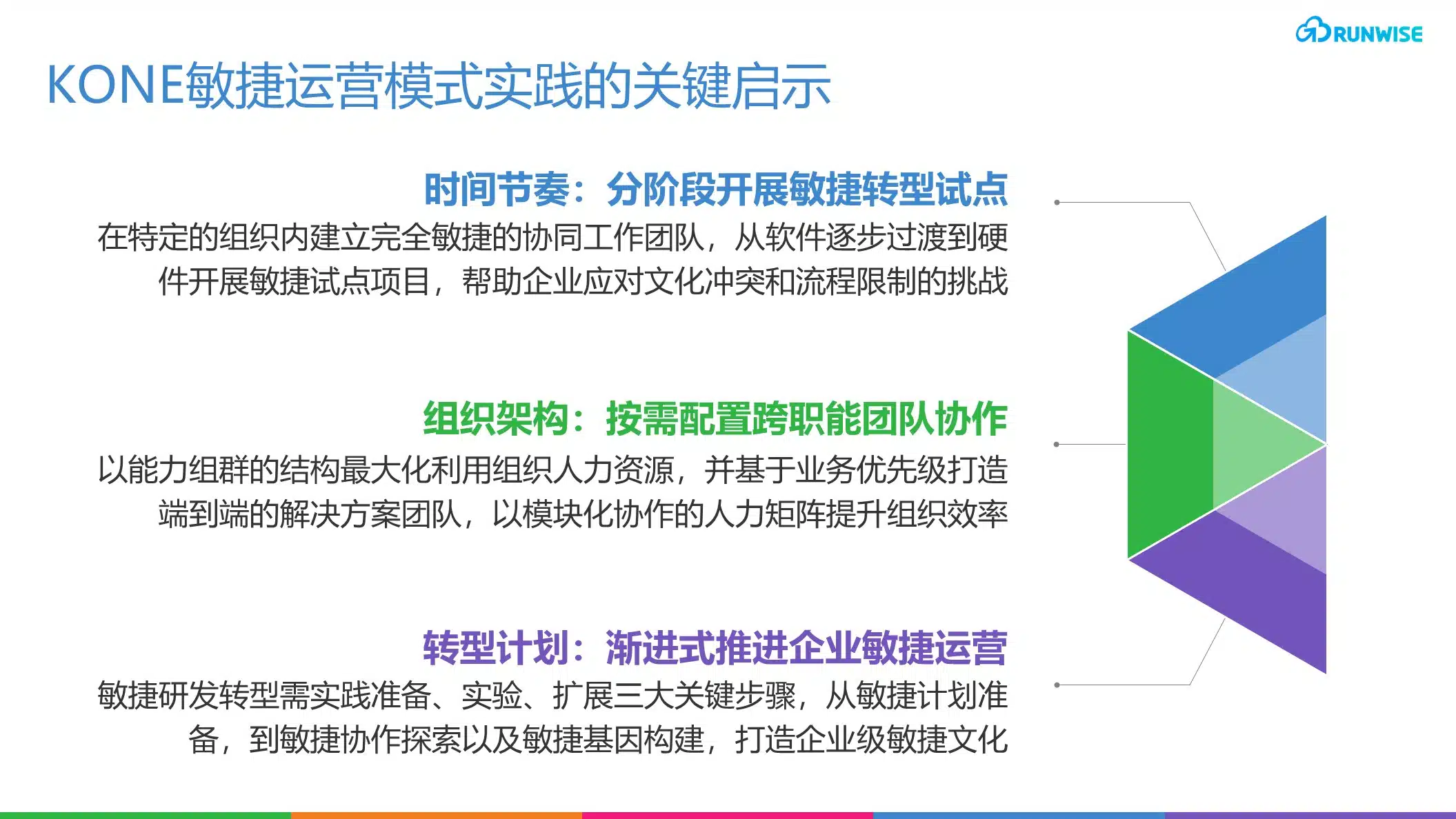 RUNWISE

KONE敏捷运营模式实践的关键启示

时间节奏：分阶段开展敏捷转型试点

在特定的组织内建立完全敏捷的协同工作团队，从软件逐步过渡到硬件开展敏捷试点项目，帮助企业应对文化冲突和流程限制的挑战

组织架构：按需配置跨职能团队协作

以能力组群的结构最大化利用组织人力资源，并基于业务优先级打造端到端的解决方案团队，以模块化协作的人力矩阵提升组织效率

转型计划：渐进式推进企业敏捷运营

敏捷研发转型需实践准备、实验、扩展三大关键步骤，从敏捷计划准备，到敏捷协作探索以及敏捷基因构建，打造企业级敏捷文化